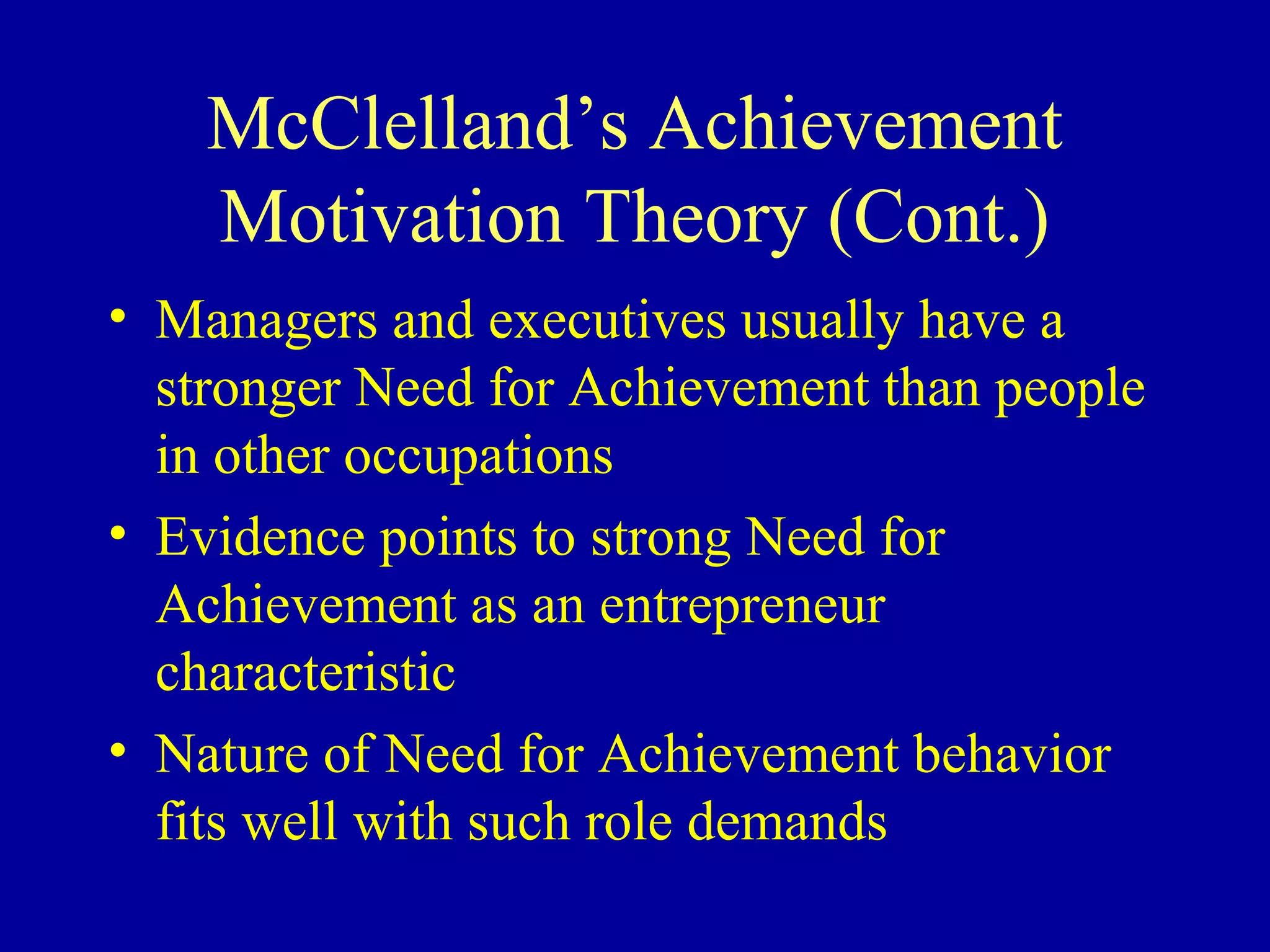 McClelland’s Achievement Motivation Theory (Cont.)

• Managers and executives usually have a stronger Need for Achievement than people in other occupations

• Evidence points to strong Need for Achievement as an entrepreneur characteristic

• Nature of Need for Achievement behavior fits well with such role demands